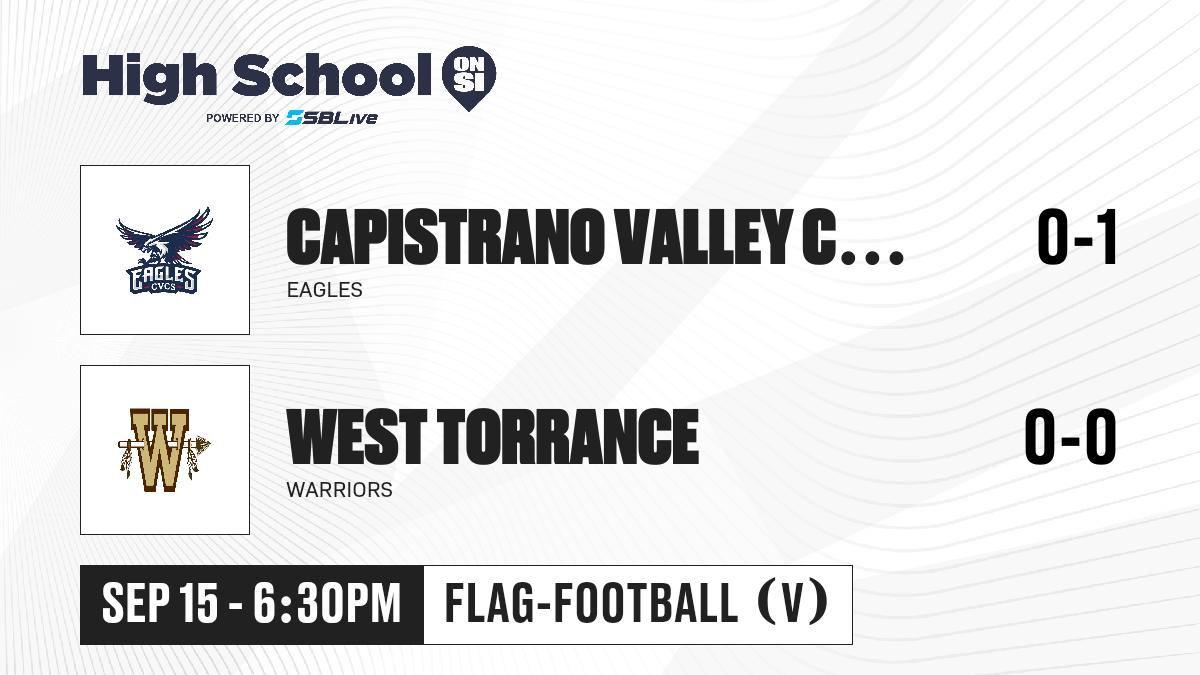 High School ON SI
POWERED BY SBLive

EAGLES CVCS

CAPISTRANO VALLEY C...
EAGLES
0-1

W

WEST TORRANCE
WARRIORS
0-0

SEP 15 - 6:30PM
FLAG-FOOTBALL (V)